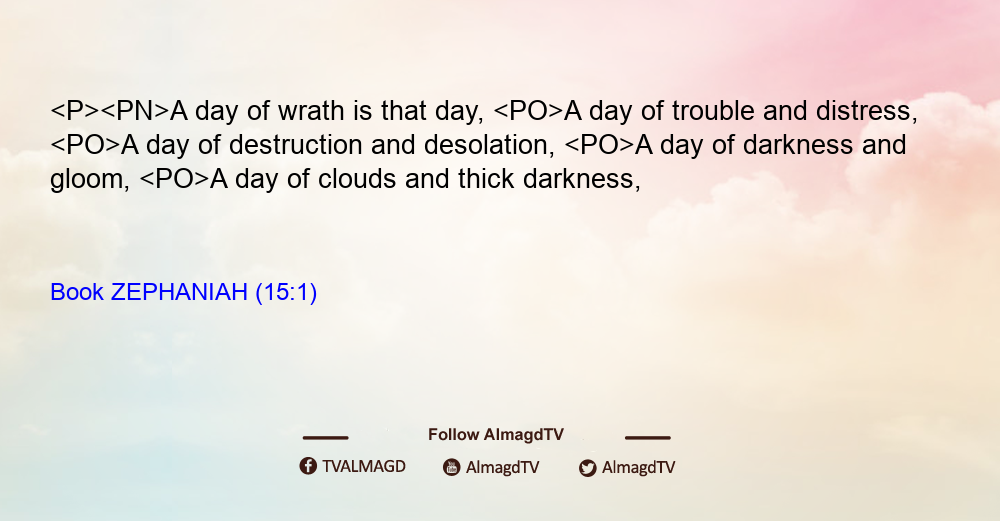 <P><PN>A day of wrath is that day, <PO>A day of trouble and distress, <PO>A day of destruction and desolation, <PO>A day of darkness and gloom, <PO>A day of clouds and thick darkness,

Book ZEPHANIAH (15:1)

Follow AlmagdTV

TVALMAGD AlmagdTV AlmagdTV